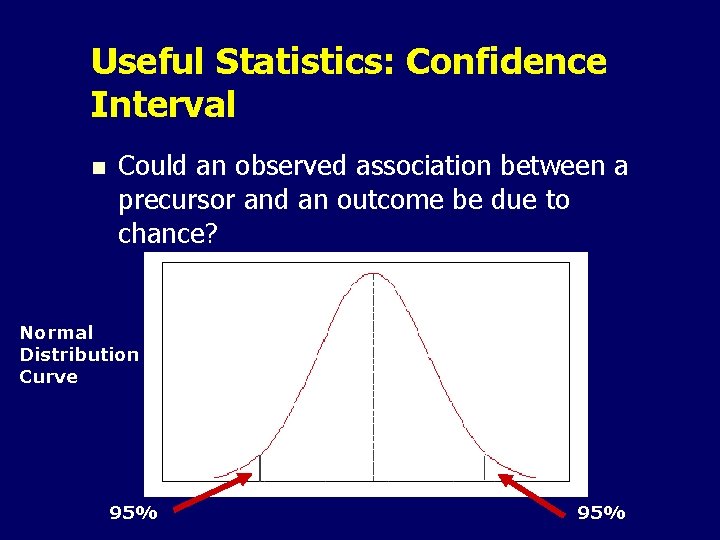 Useful Statistics: Confidence Interval

Could an observed association between a precursor and an outcome be due to chance?

Normal Distribution Curve

95%

95%